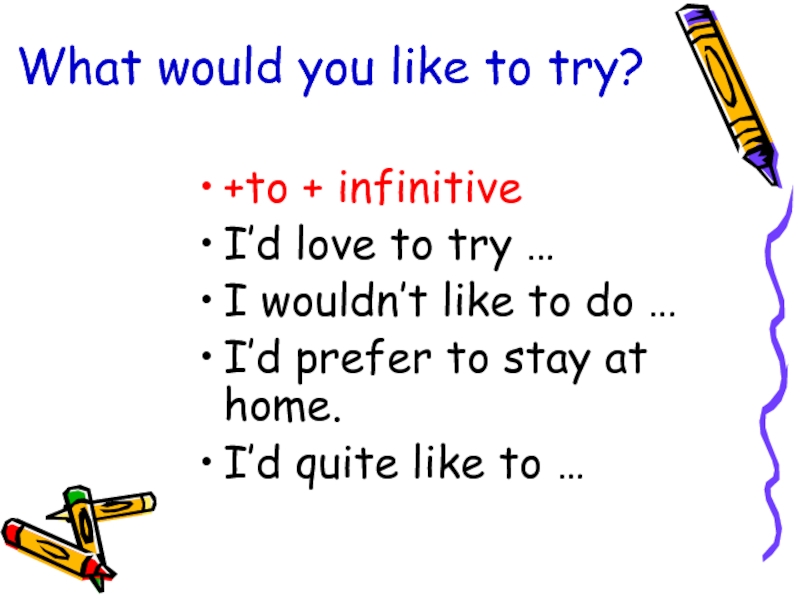 What would you like to try?

• +to + infinitive
• I’d love to try …
• I wouldn’t like to do …
• I’d prefer to stay at home.
• I’d quite like to …